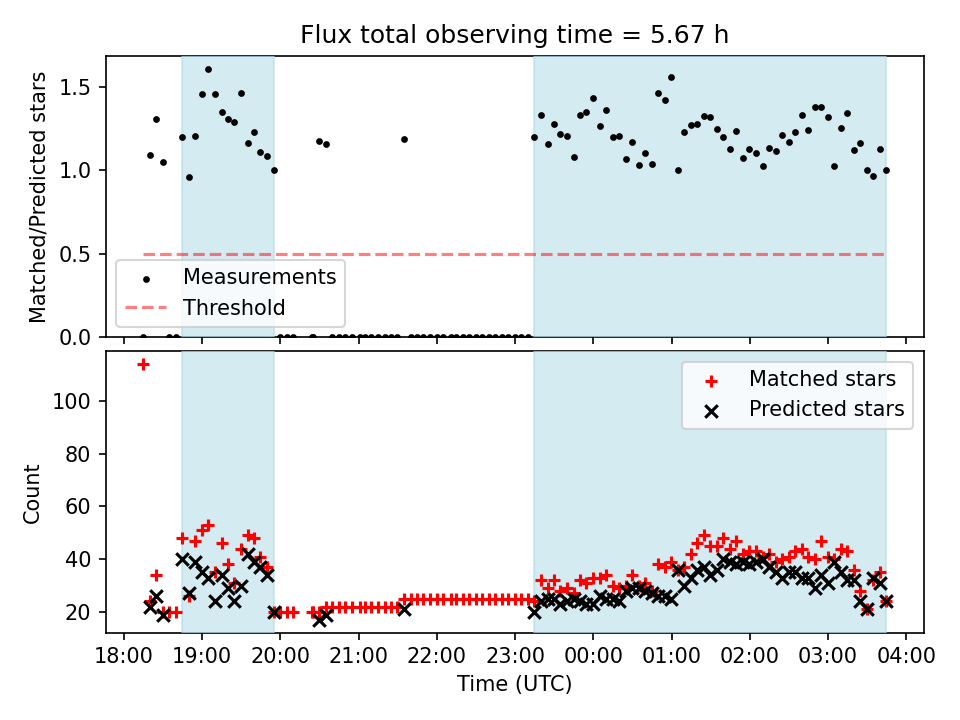 Flux total observing time = 5.67 h

Matched/Predicted stars

1.5
1.0
0.5
0.0

Measurements
Threshold

Count

100
80
60
40
20

Matched stars
Predicted stars

18:00 19:00 20:00 21:00 22:00 23:00 00:00 01:00 02:00 03:00 04:00
Time (UTC)